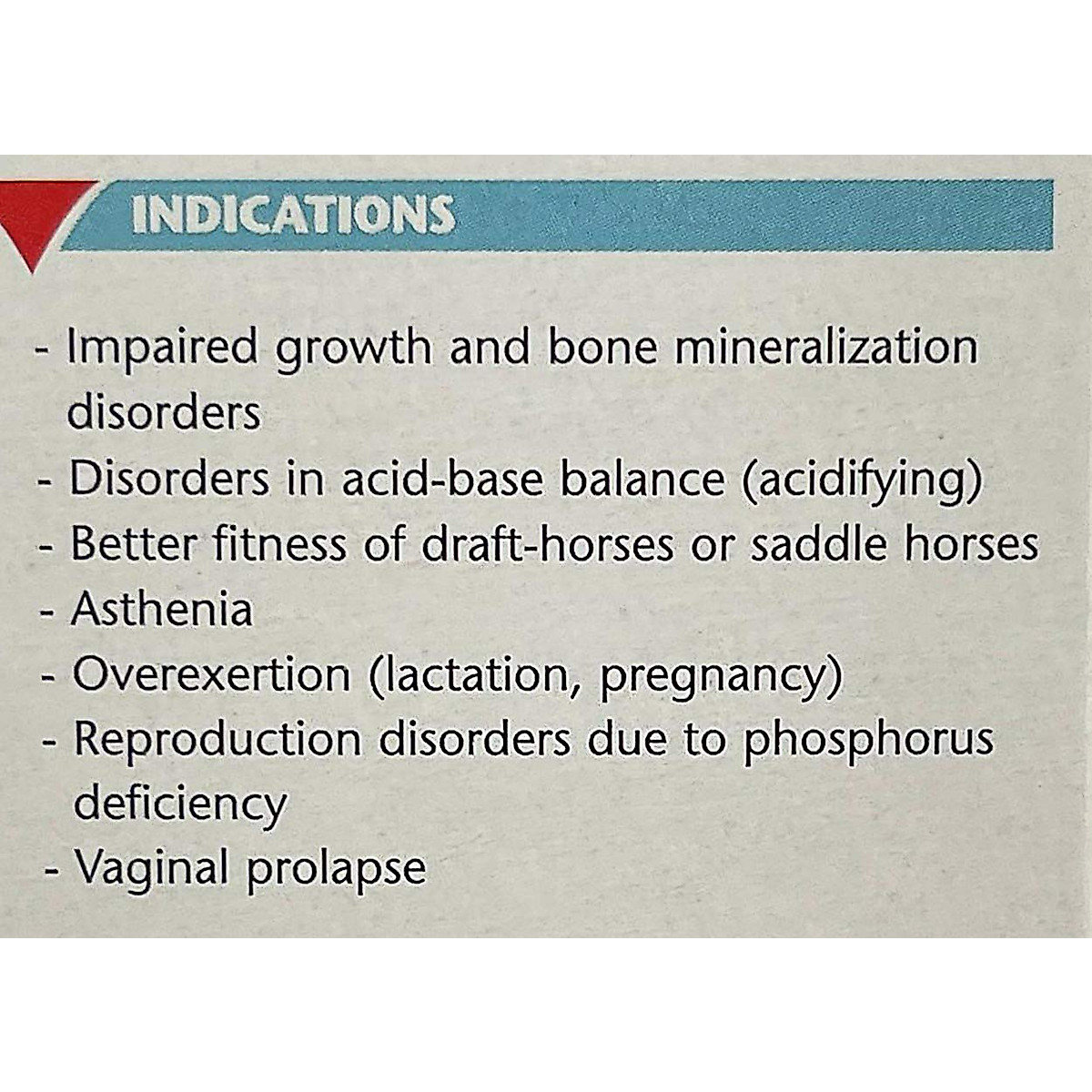 INDICATIONS

- Impaired growth and bone mineralization disorders
- Disorders in acid-base balance (acidifying)
- Better fitness of draft-horses or saddle horses
- Asthenia
- Overexertion (lactation, pregnancy)
- Reproduction disorders due to phosphorus deficiency
- Vaginal prolapse